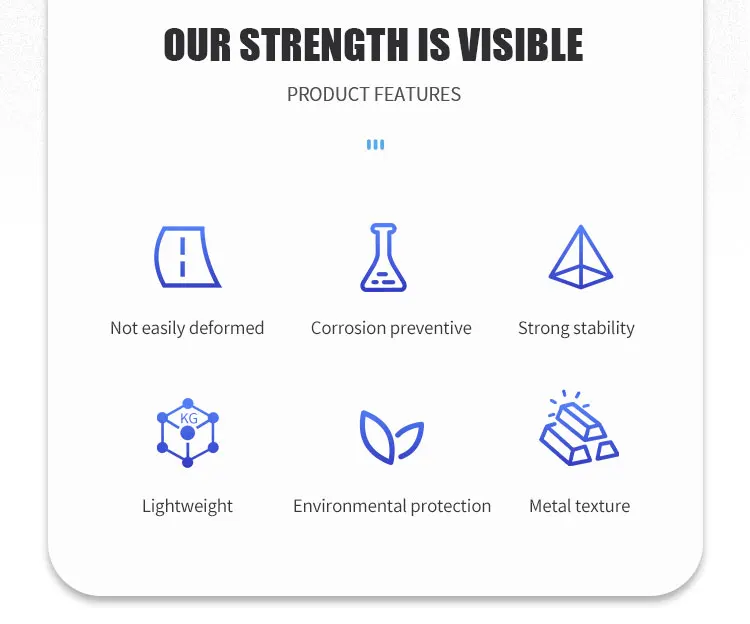 OUR STRENGTH IS VISIBLE

PRODUCT FEATURES

Not easily deformed

Corrosion preventive

Strong stability

KG

Lightweight

Environmental protection

Metal texture